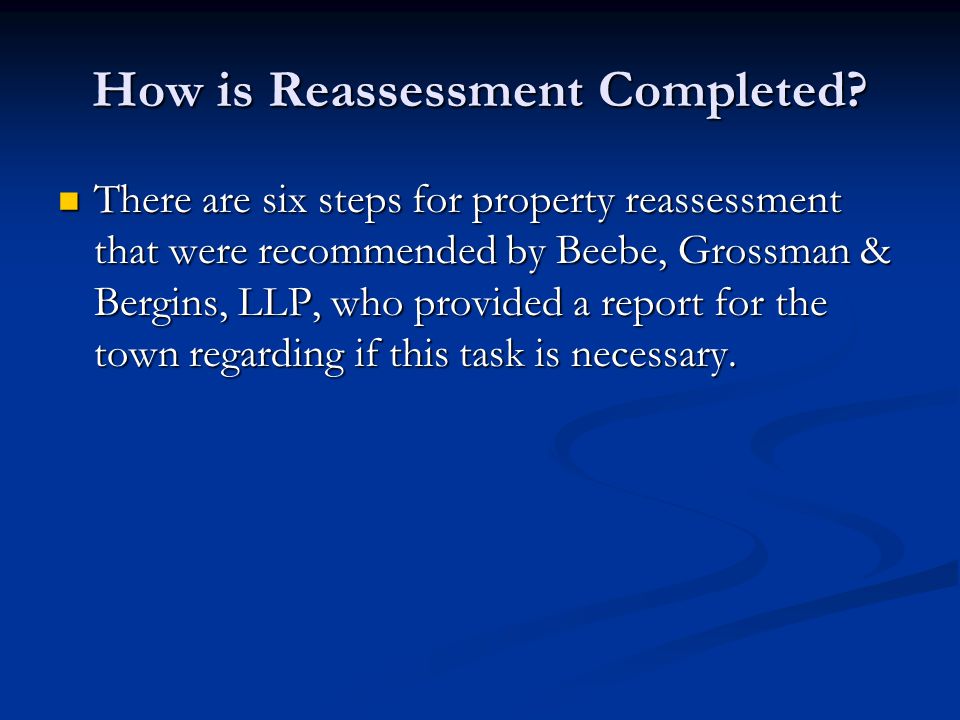 How is Reassessment Completed?

There are six steps for property reassessment that were recommended by Beebe, Grossman & Bergins, LLP, who provided a report for the town regarding if this task is necessary.